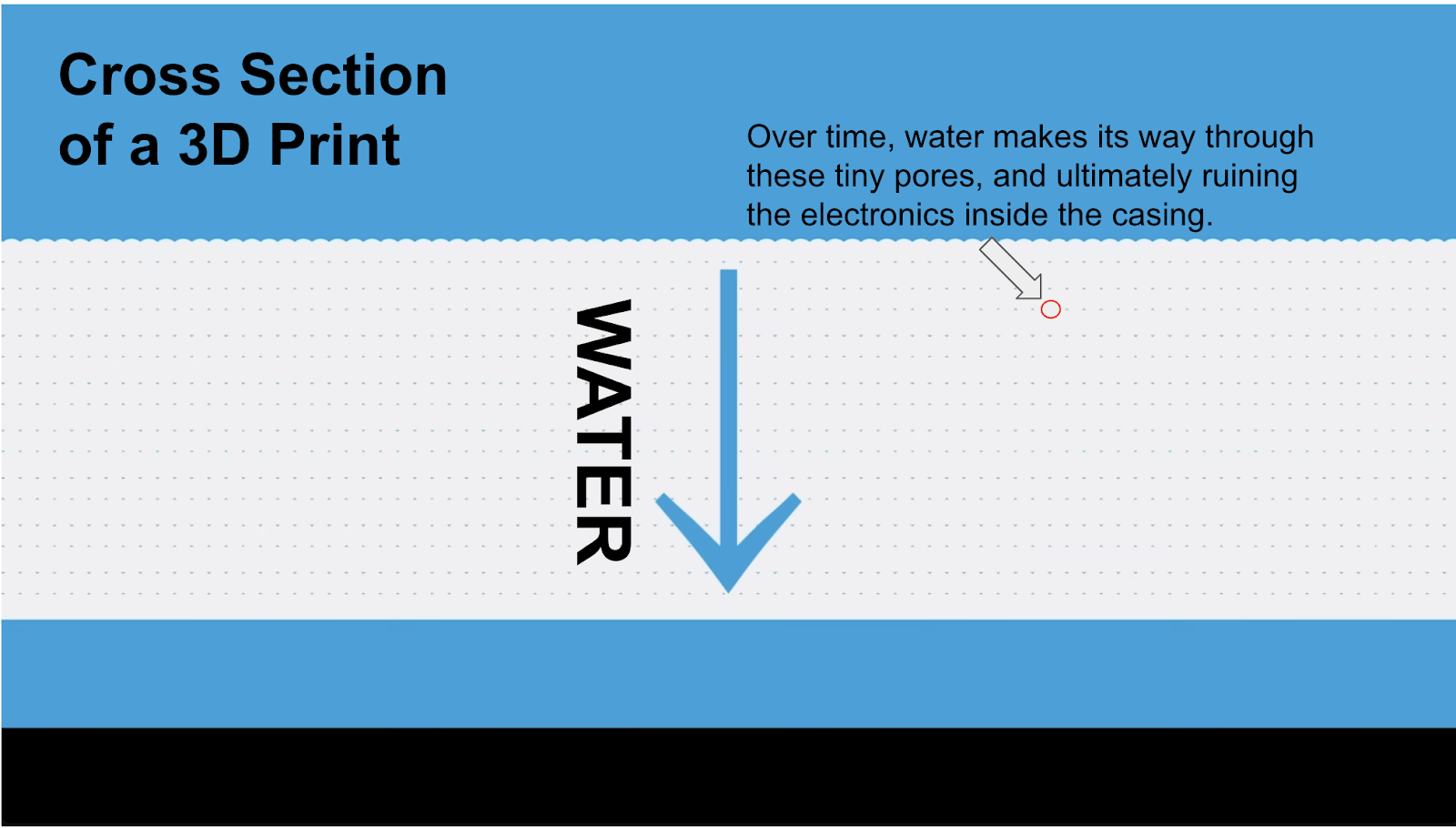 Cross Section of a 3D Print

Over time, water makes its way through these tiny pores, and ultimately ruining the electronics inside the casing.

WATER